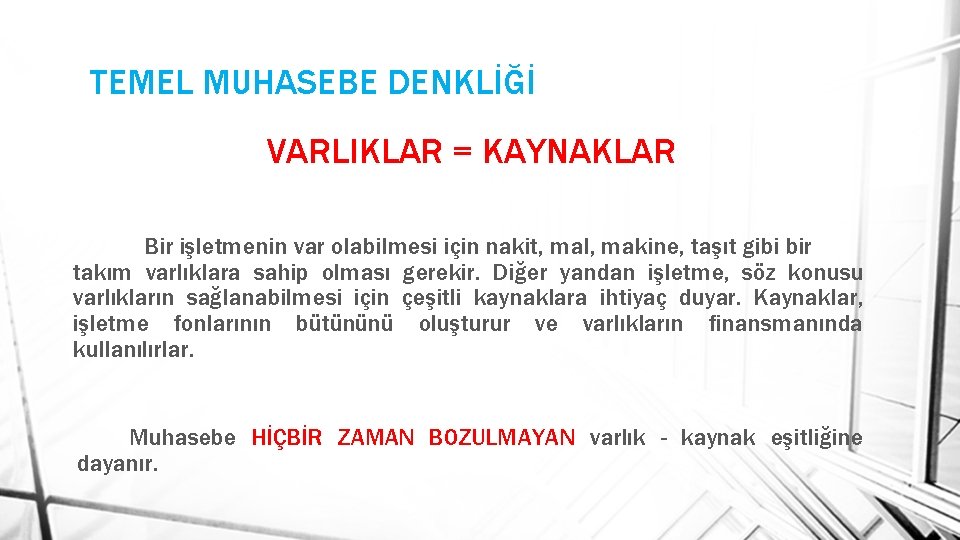 TEMEL MUHASEBE DENKLİĞİ

VARLIKLAR = KAYNAKLAR

Bir işletmenin var olabilmesi için nakit, mal, makine, taşıt gibi bir takım varlıklara sahip olması gerekir. Diğer yandan işletme, söz konusu varlıkların sağlanabilmesi için çeşitli kaynaklara ihtiyaç duyar. Kaynaklar, işletme fonlarının bütününü oluşturur ve varlıkların finansmanında kullanılırlar.

Muhasebe HİÇBİR ZAMAN BOZULMAYAN varlık - kaynak eşitliğine dayanır.